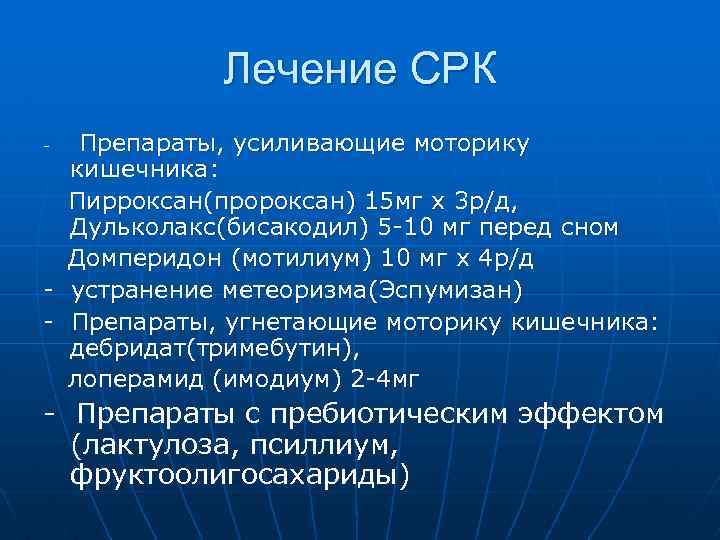 Лечение СРК

- Препараты, усиливающие моторику кишечника:
Пирроксан(пророксан) 15мг х 3р/д,
Дульколакс(бисакодил) 5-10 мг перед сном
Домперидон (мотилиум) 10 мг х 4р/д
- устранение метеоризма(Эспумизан)
- Препараты, угнетающие моторику кишечника: дебридат(тримебутин),
лоперамид (имодиум) 2-4мг
- Препараты с пребиотическим эффектом (лактулоза, псиллиум, фруктоолигосахариды)